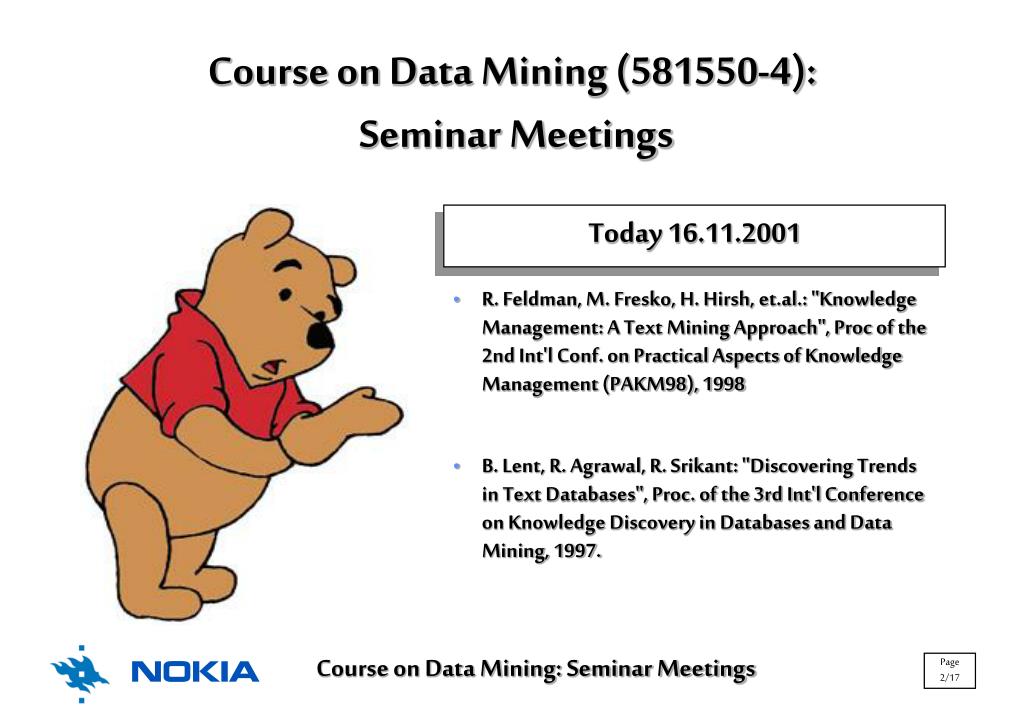 Course on Data Mining (581550-4):

Seminar Meetings

Today 16.11.2001

• R. Feldman, M. Fresko, H. Hirsh, et.al.: "Knowledge Management: A Text Mining Approach", Proc of the 2nd Int'l Conf. on Practical Aspects of Knowledge Management (PAKM98), 1998

• B. Lent, R. Agrawal, R. Srikant: "Discovering Trends in Text Databases", Proc. of the 3rd Int'l Conference on Knowledge Discovery in Databases and Data Mining, 1997.

NOKIA

Course on Data Mining: Seminar Meetings

Page
2/17